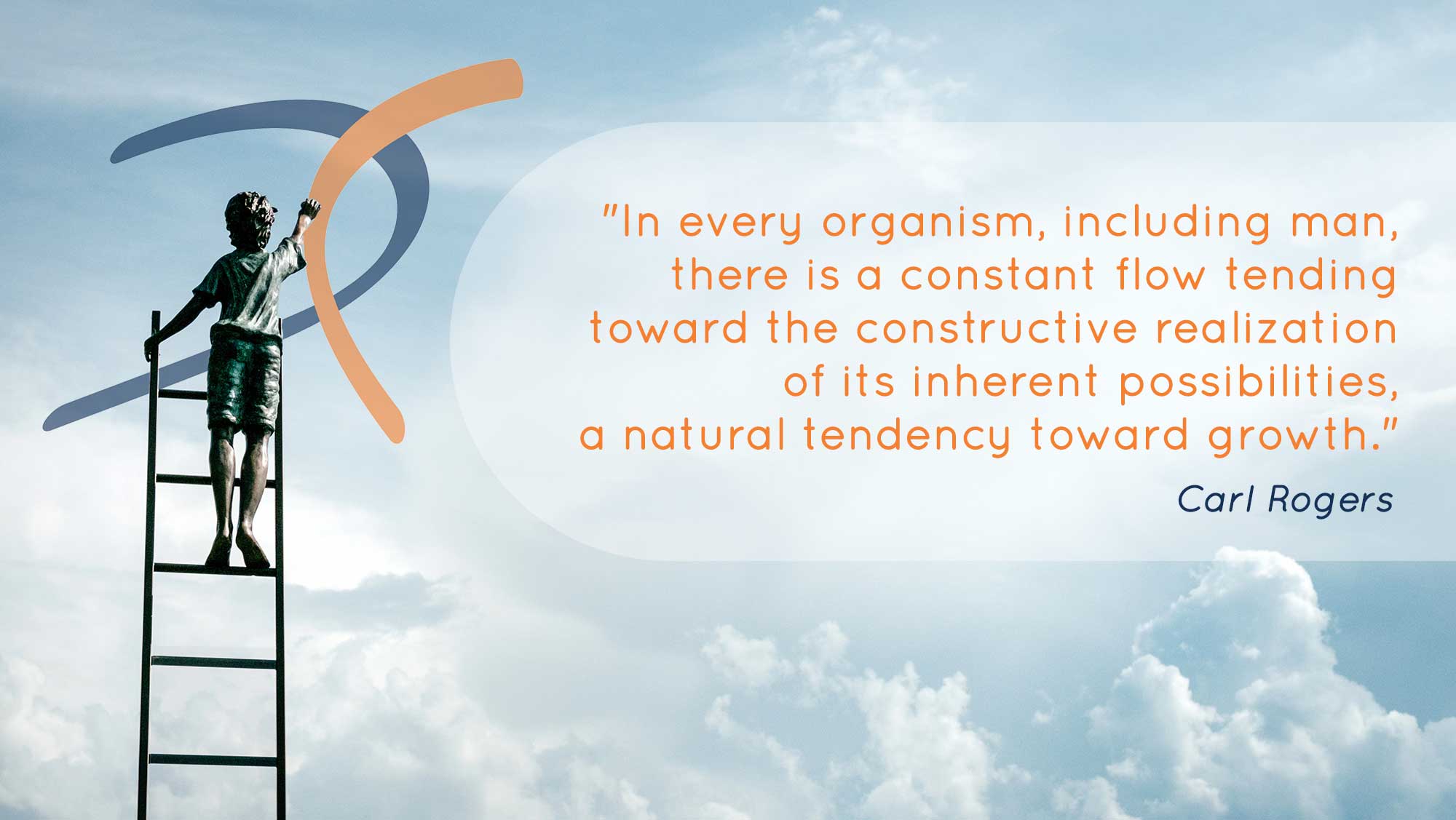 "In every organism, including man, there is a constant flow tending toward the constructive realization of its inherent possibilities, a natural tendency toward growth."

Carl Rogers